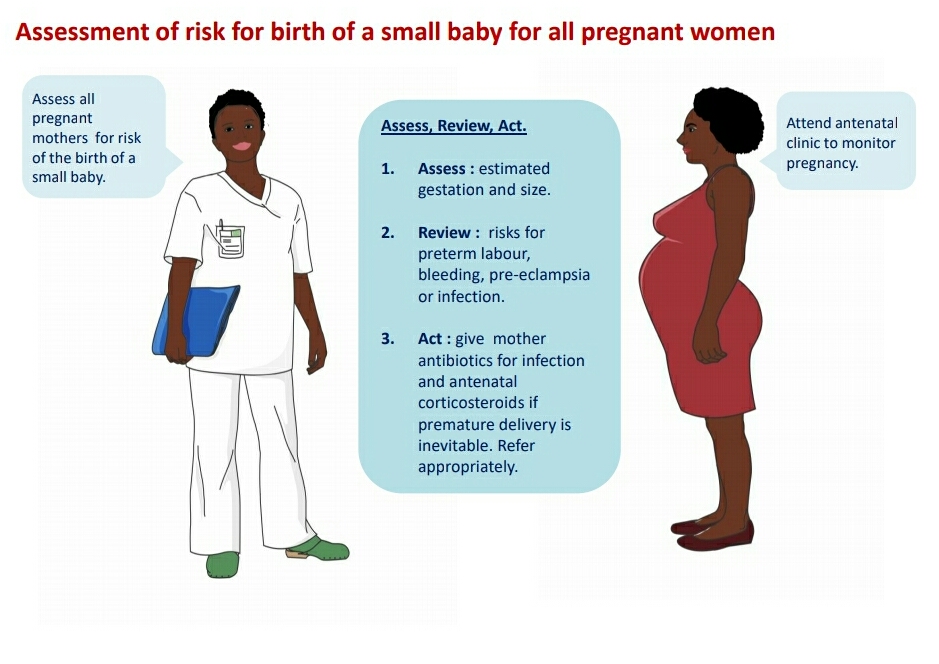 Assessment of risk for birth of a small baby for all pregnant women

Assess all pregnant mothers for risk of the birth of a small baby.

Assess, Review, Act.

1. Assess : estimated gestation and size.

2. Review : risks for preterm labour, bleeding, pre-eclampsia or infection.

3. Act : give mother antibiotics for infection and antenatal corticosteroids if premature delivery is inevitable. Refer appropriately.

Attend antenatal clinic to monitor pregnancy.